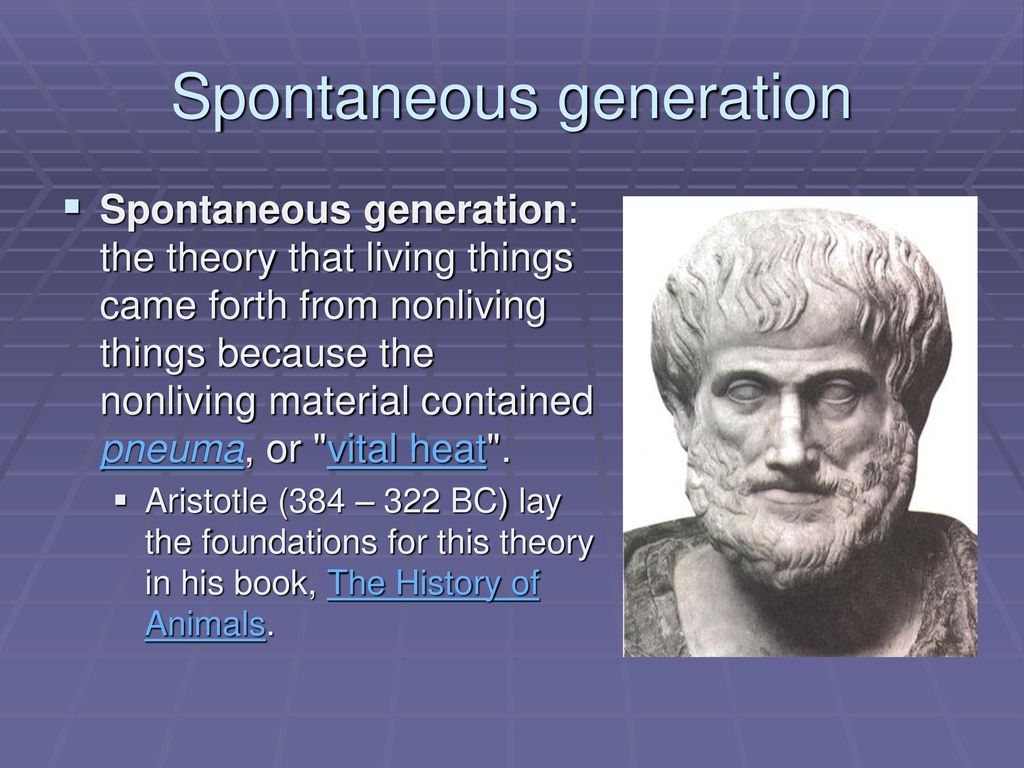 Spontaneous generation

Spontaneous generation: the theory that living things came forth from nonliving things because the nonliving material contained pneuma, or "vital heat".

Aristotle (384 – 322 BC) lay the foundations for this theory in his book, The History of Animals.